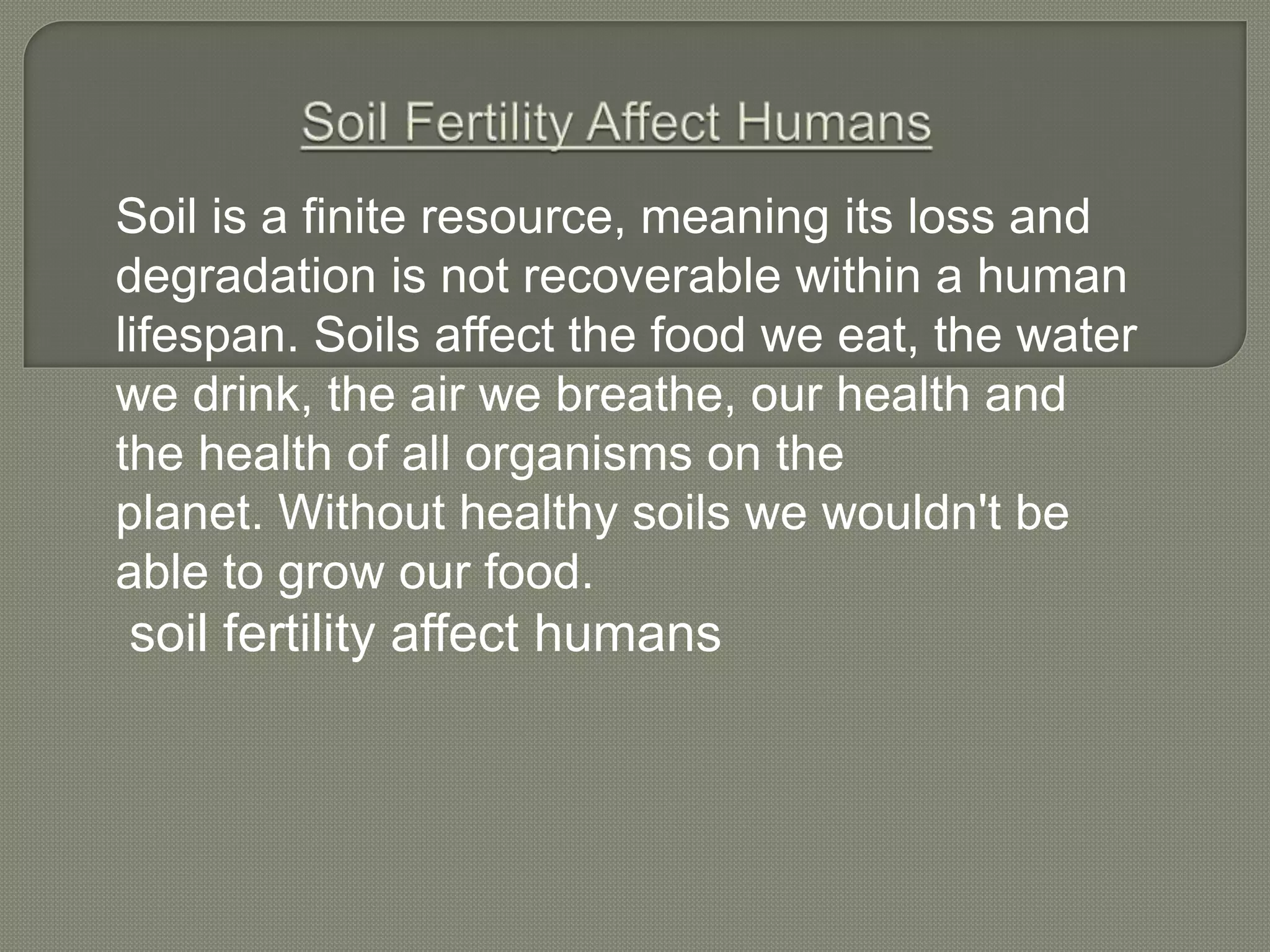 Soil Fertility Affect Humans

Soil is a finite resource, meaning its loss and degradation is not recoverable within a human lifespan. Soils affect the food we eat, the water we drink, the air we breathe, our health and the health of all organisms on the planet. Without healthy soils we wouldn't be able to grow our food.
soil fertility affect humans